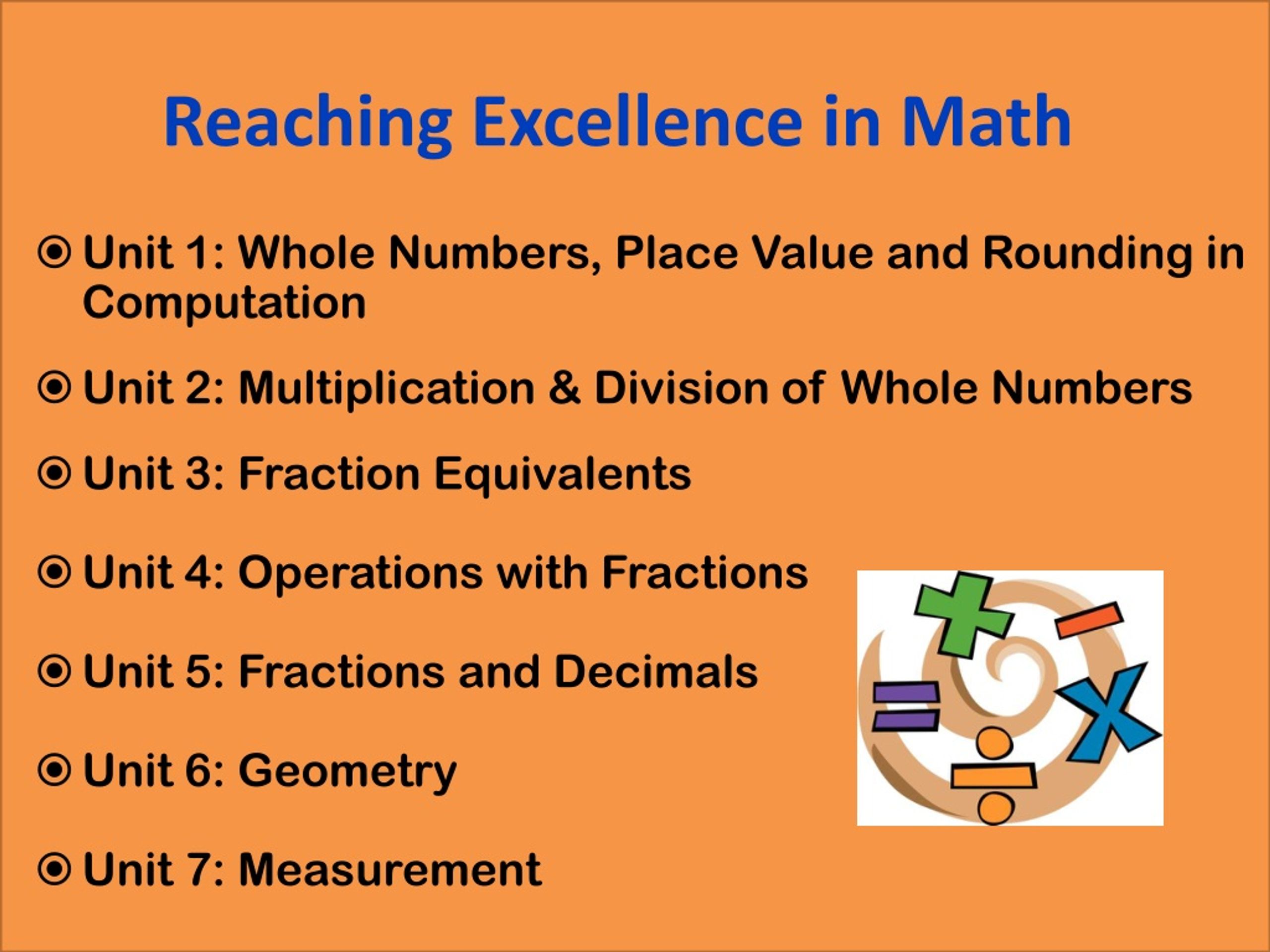 Reaching Excellence in Math

Unit 1: Whole Numbers, Place Value and Rounding in Computation

Unit 2: Multiplication & Division of Whole Numbers

Unit 3: Fraction Equivalents

Unit 4: Operations with Fractions

Unit 5: Fractions and Decimals

Unit 6: Geometry

Unit 7: Measurement